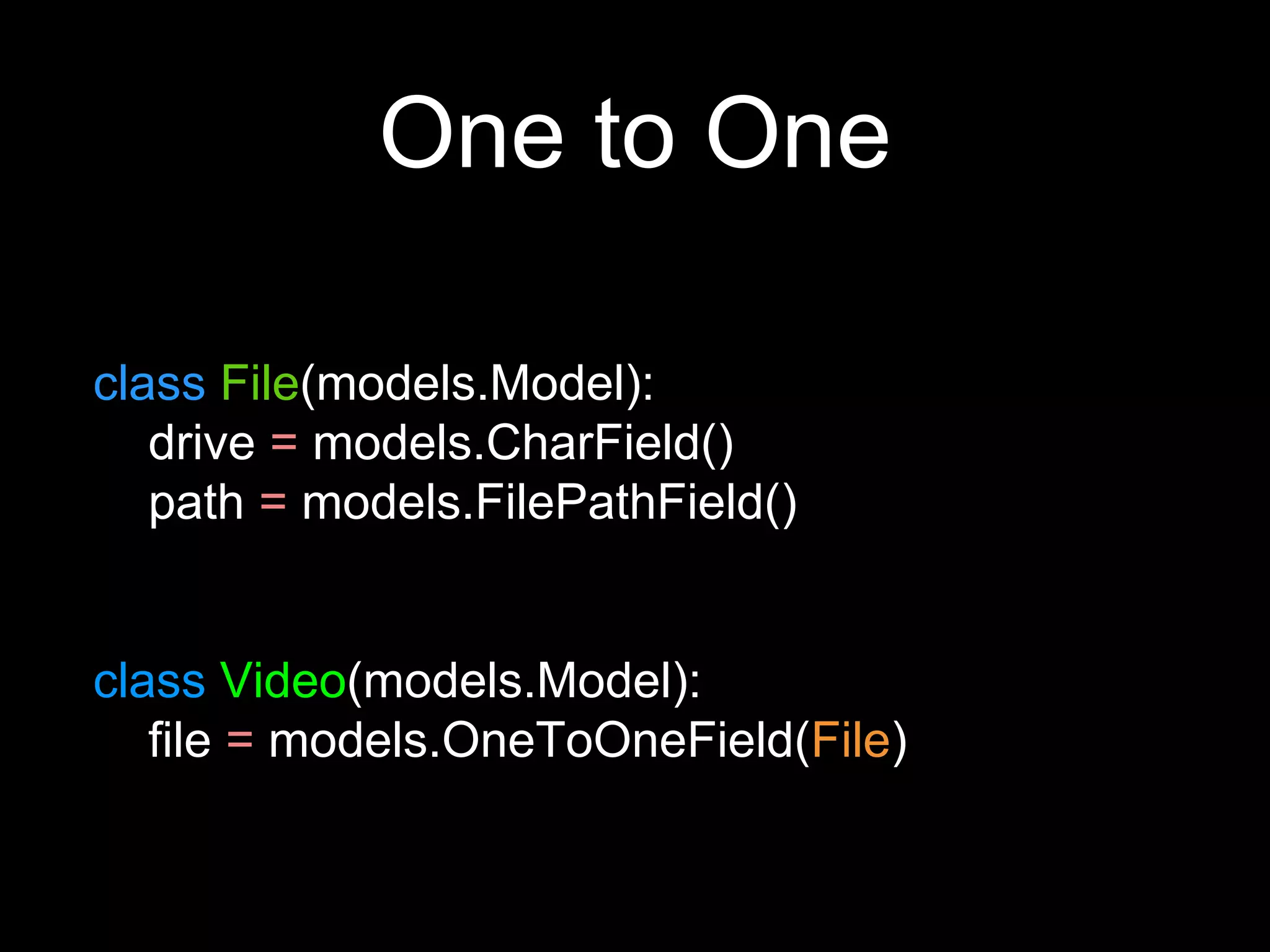 One to One

class File(models.Model):
    drive = models.CharField()
    path = models.FilePathField()

class Video(models.Model):
    file = models.OneToOneField(File)